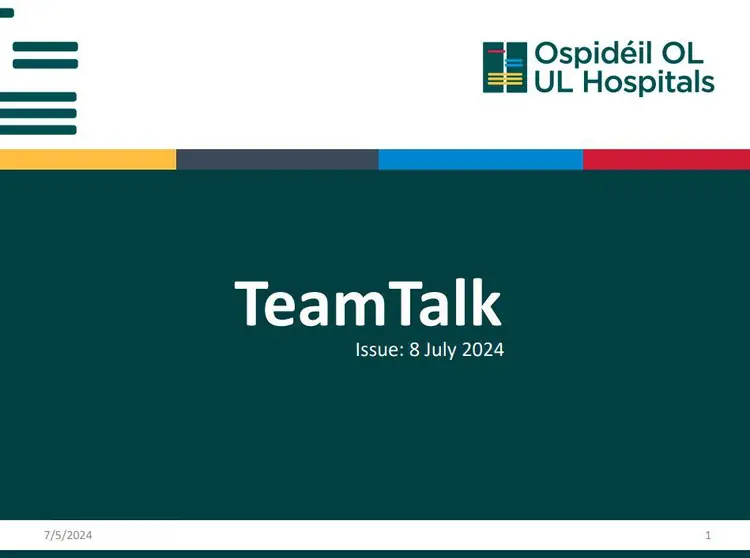 Ospidéil OL
UL Hospitals

TeamTalk
Issue: 8 July 2024

7/5/2024

1